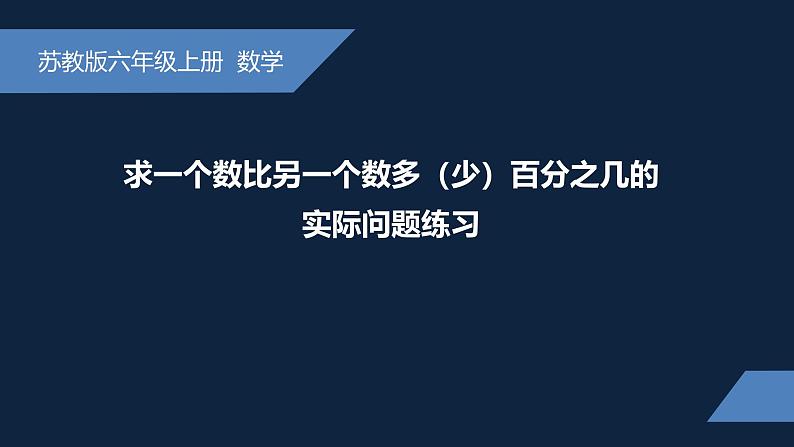 苏教版六年级上册 数学

求一个数比另一个数多（少）百分之几的实际问题练习